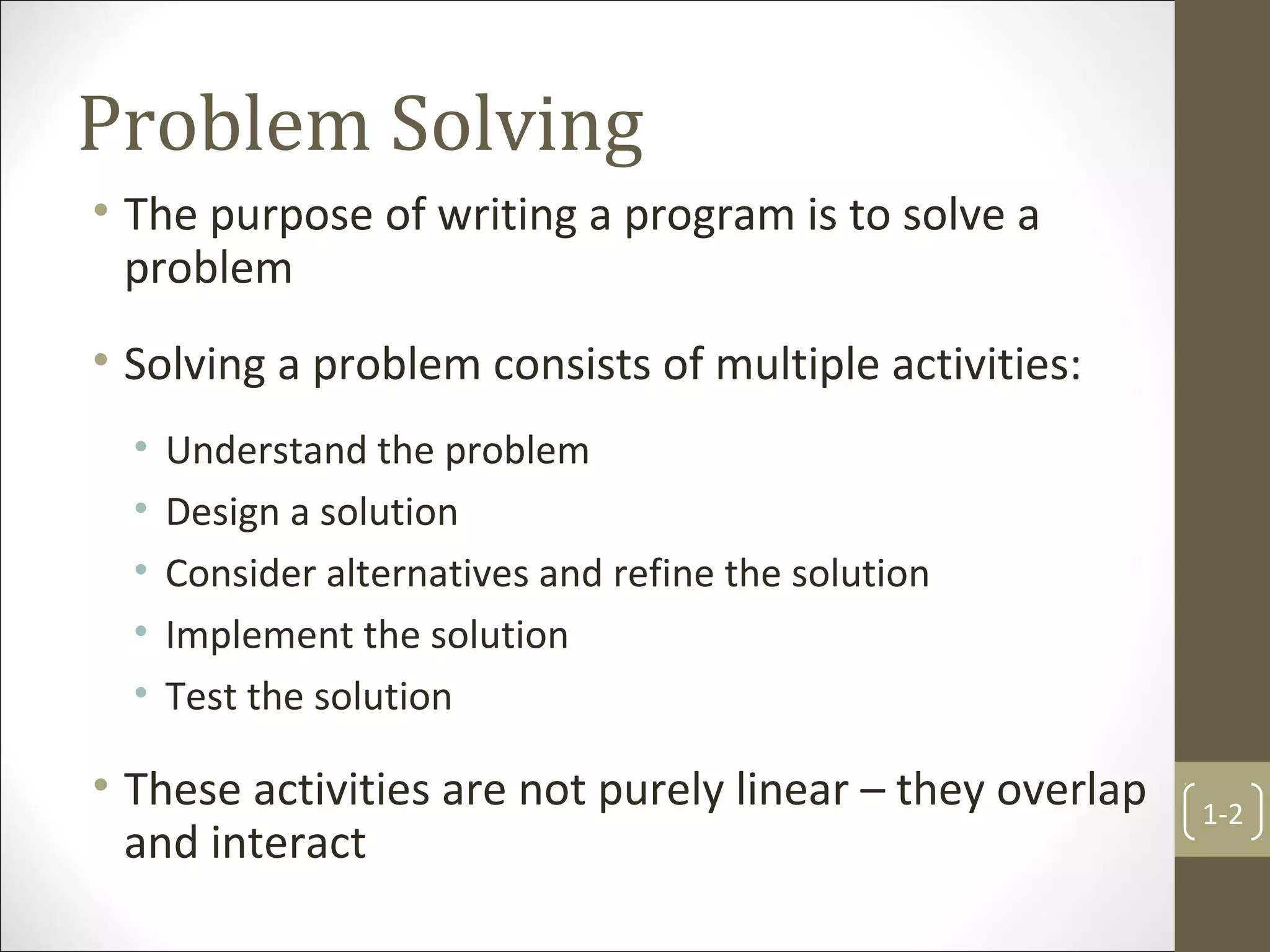 Problem Solving

• The purpose of writing a program is to solve a problem

• Solving a problem consists of multiple activities:

• Understand the problem
• Design a solution
• Consider alternatives and refine the solution
• Implement the solution
• Test the solution

• These activities are not purely linear – they overlap and interact

1-2